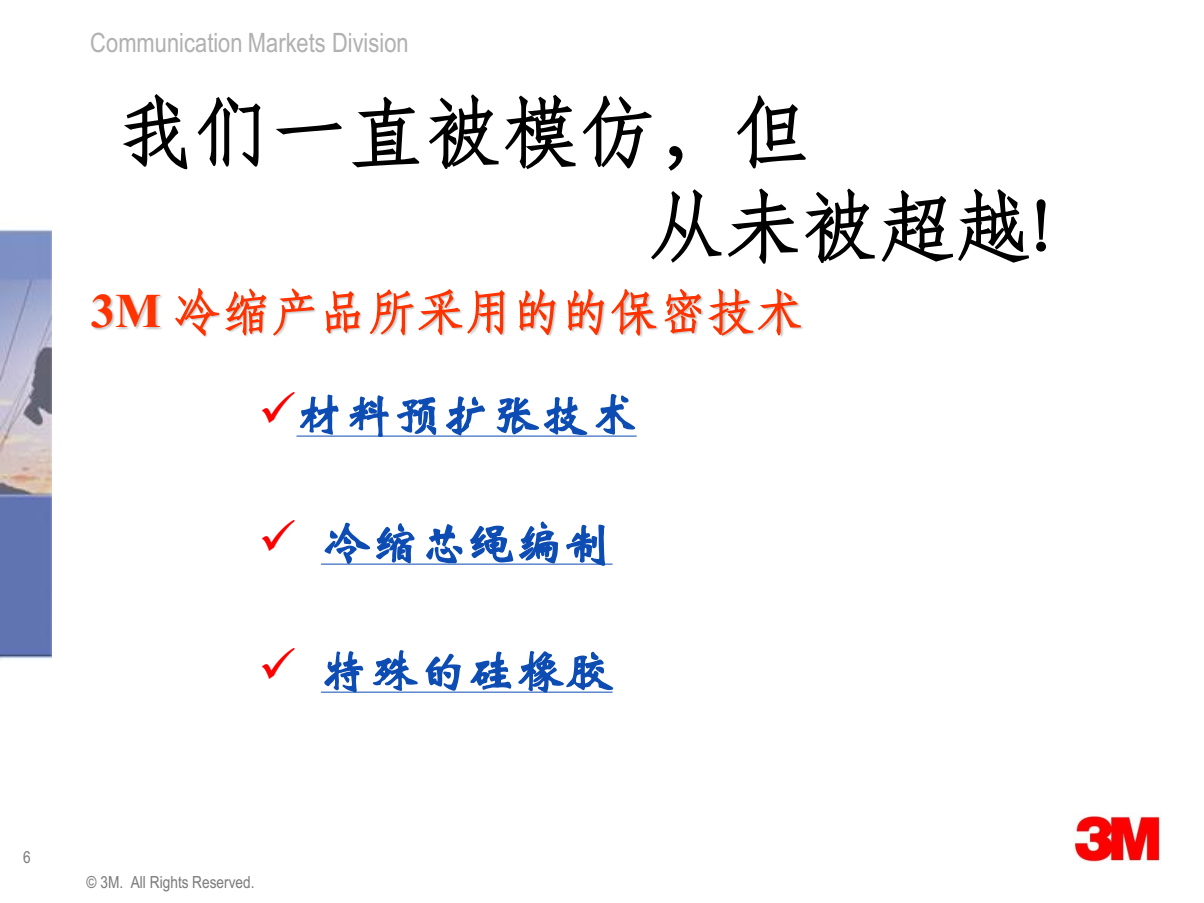 Communication Markets Division

我们一直被模仿，但
从未被超越!

3M 冷缩产品所采用的的保密技术

✓材料预扩张技术

✓ 冷缩芯绳编制

✓ 特殊的硅橡胶

6

© 3M. All Rights Reserved.

3M